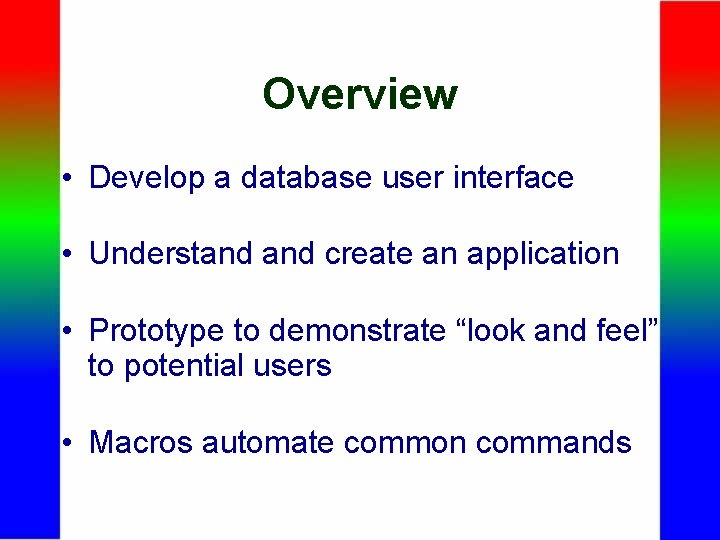 Overview

• Develop a database user interface

• Understand and create an application

• Prototype to demonstrate “look and feel” to potential users

• Macros automate common commands